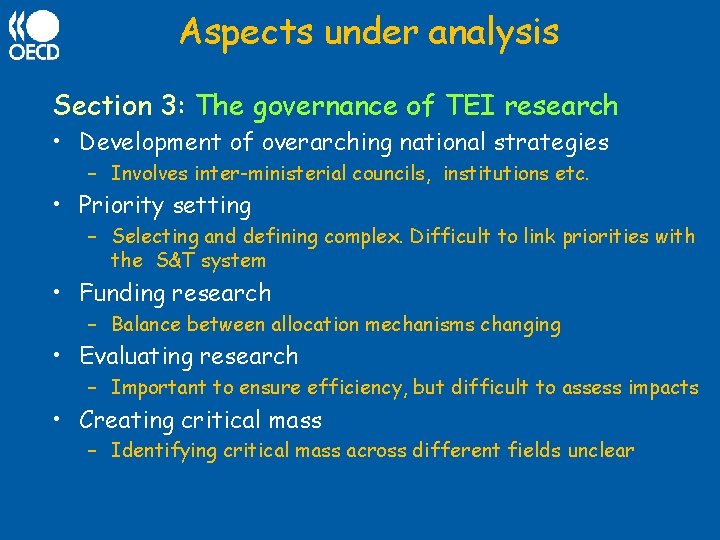 OECD

Aspects under analysis

Section 3: The governance of TEI research

• Development of overarching national strategies
– Involves inter-ministerial councils, institutions etc.

• Priority setting
– Selecting and defining complex. Difficult to link priorities with the S&T system

• Funding research
– Balance between allocation mechanisms changing

• Evaluating research
– Important to ensure efficiency, but difficult to assess impacts

• Creating critical mass
– Identifying critical mass across different fields unclear